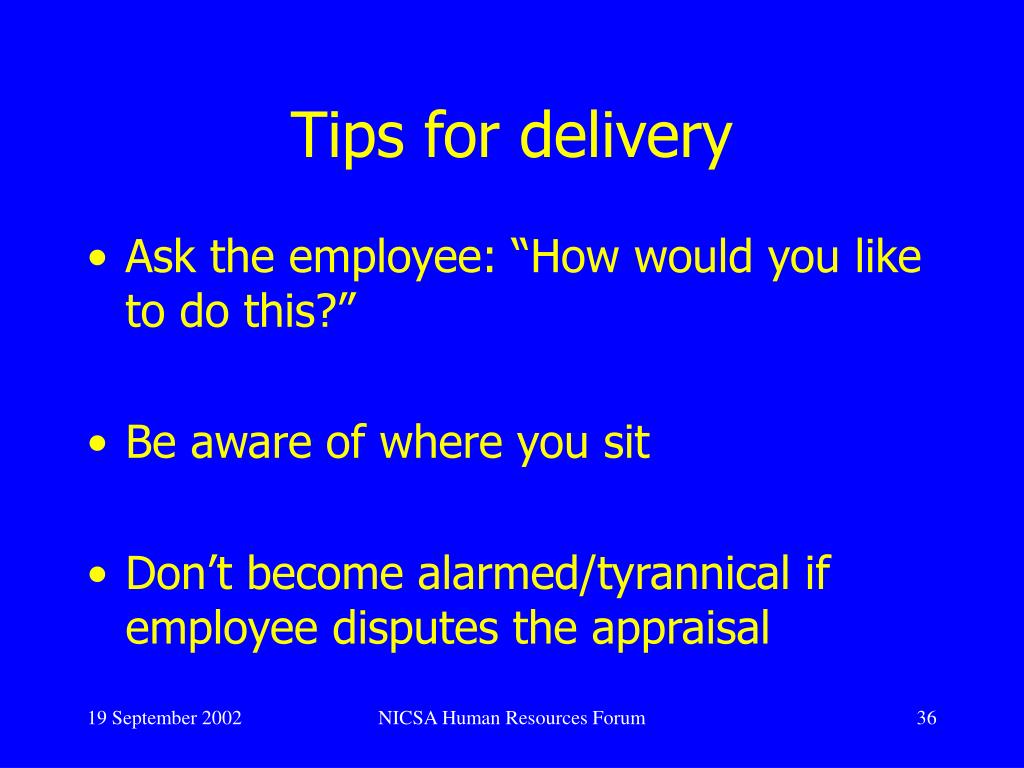 Tips for delivery

• Ask the employee: “How would you like to do this?”

• Be aware of where you sit

• Don’t become alarmed/tyrannical if employee disputes the appraisal

19 September 2002

NICSA Human Resources Forum

36